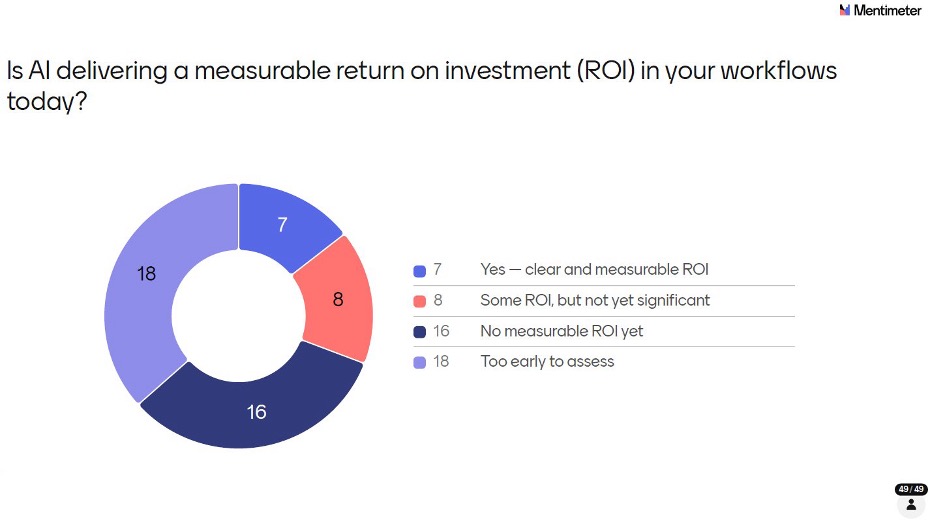 Mentimeter

Is AI delivering a measurable return on investment (ROI) in your workflows today?

7
8
16
18

7 Yes — clear and measurable ROI
8 Some ROI, but not yet significant
16 No measurable ROI yet
18 Too early to assess

49 / 49